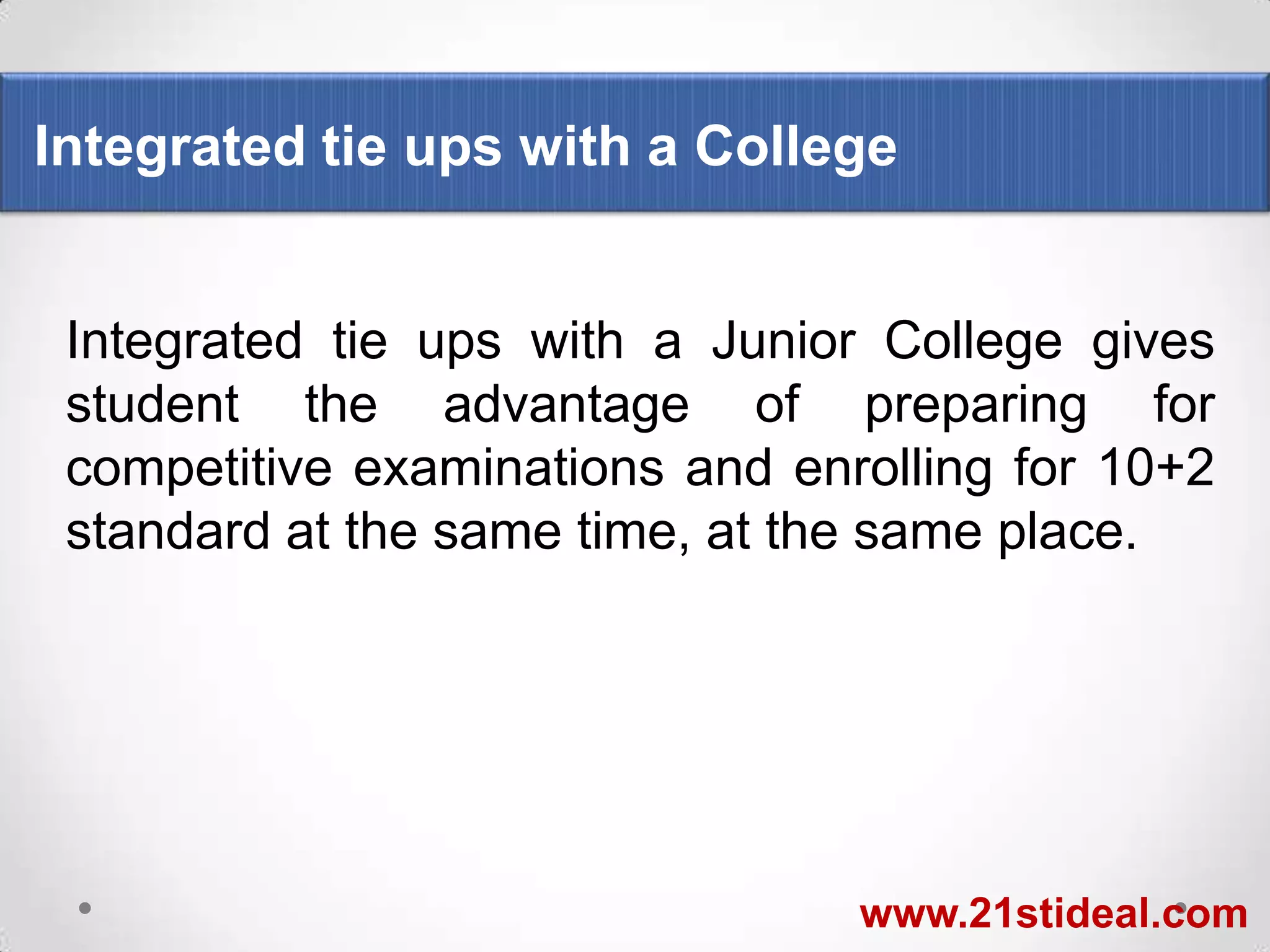 Integrated tie ups with a College

Integrated tie ups with a Junior College gives student the advantage of preparing for competitive examinations and enrolling for 10+2 standard at the same time, at the same place.

www.21stideal.com